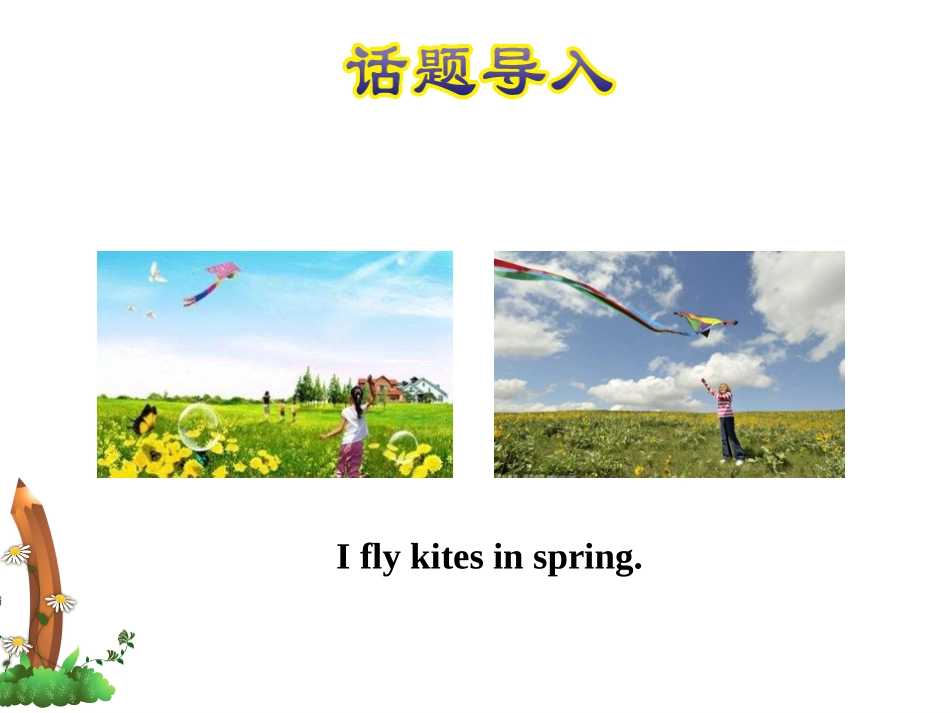 话题导入

I fly kites in spring.